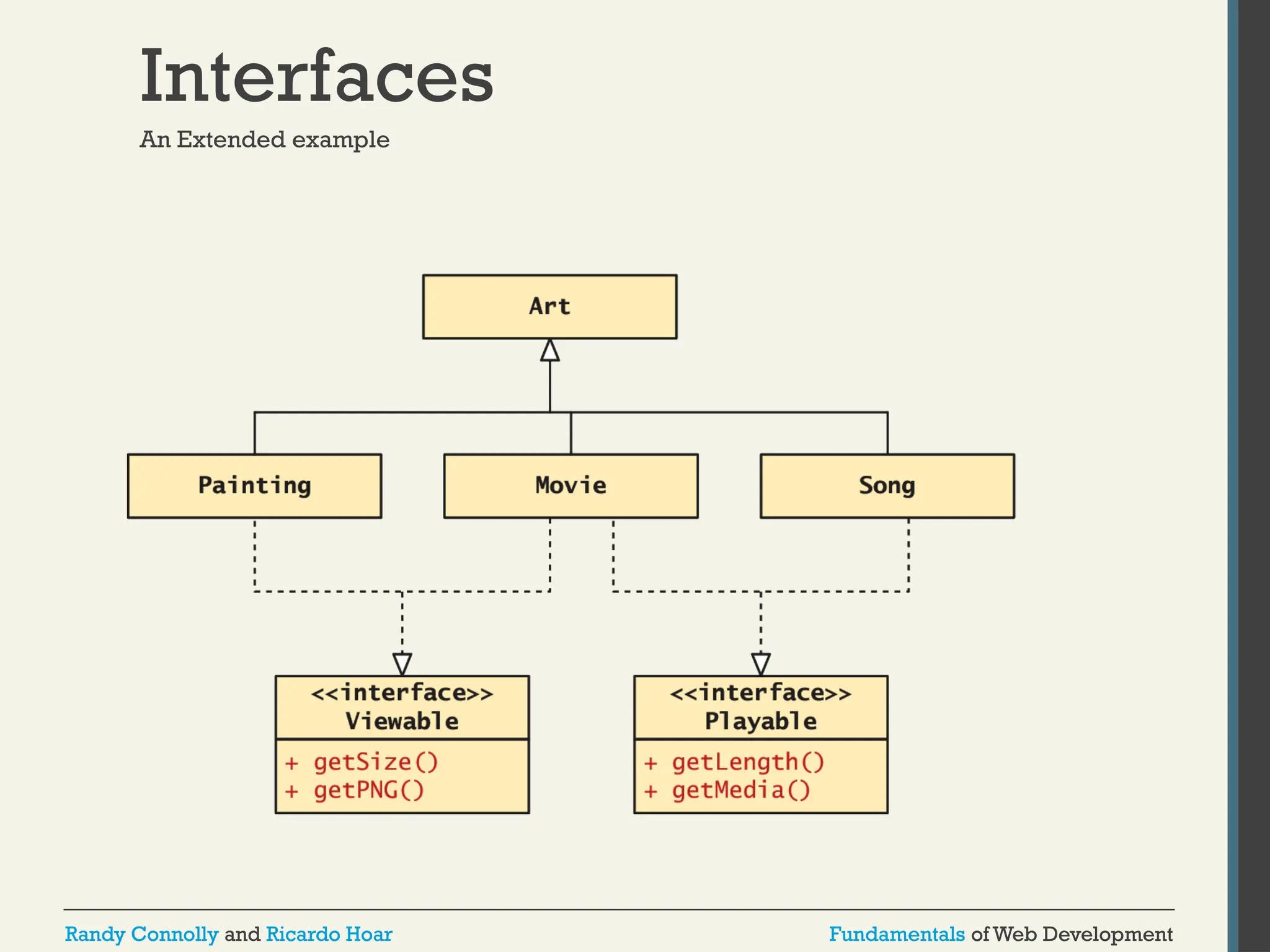 Interfaces

An Extended example

Art

Painting

Movie

Song

<<interface>>
Viewable

+ getSize()
+ getPNG()

<<interface>>
Playable

+ getLength()
+ getMedia()

Randy Connolly and Ricardo Hoar

Fundamentals of Web Development